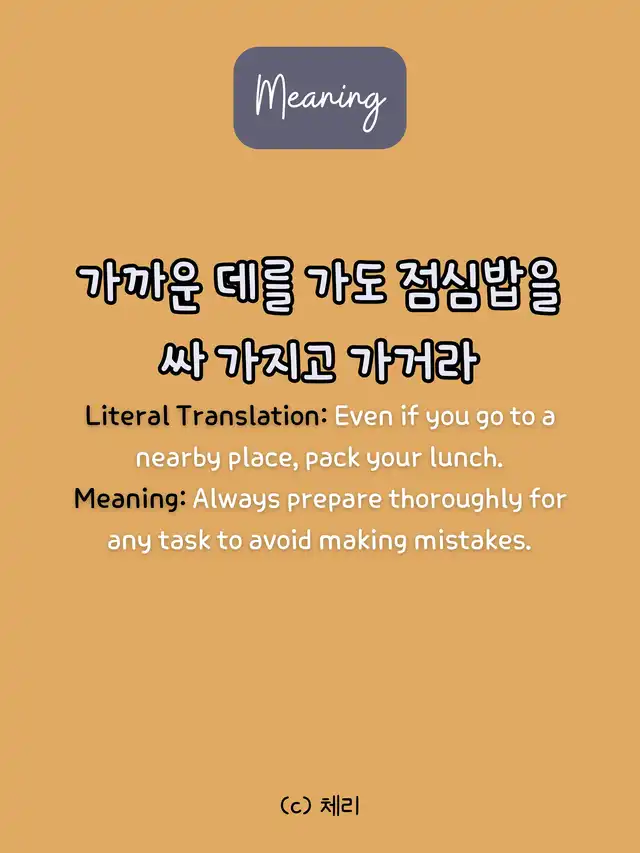 Meaning

가까운 데를 가도 점심밥을 싸 가지고 가거라

Literal Translation: Even if you go to a nearby place, pack your lunch.
Meaning: Always prepare thoroughly for any task to avoid making mistakes.

(c) 체리